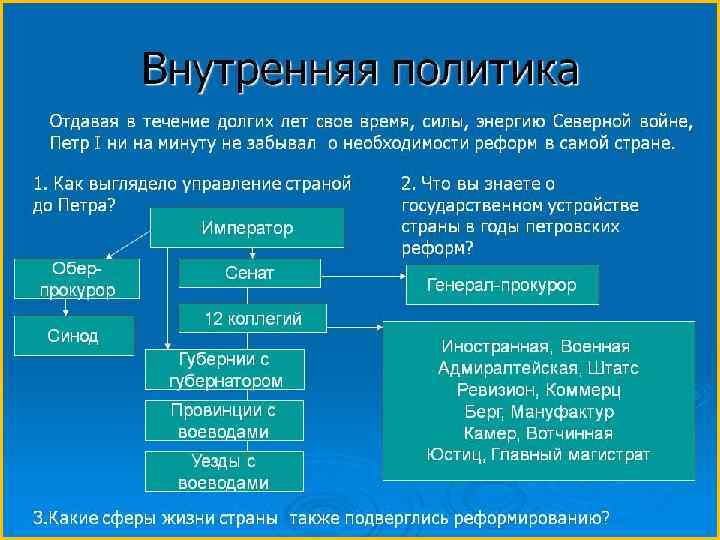 Внутренняя политика

Отдавая в течение долгих лет свое время, силы, энергию Северной войне, Петр I ни на минуту не забывал о необходимости реформ в самой стране.

1. Как выглядело управление страной до Петра?

2. Что вы знаете о государственном устройстве страны в годы петровских реформ?

Император

Обер-прокурор

Синод

Сенат

Генерал-прокурор

12 коллегий

Иностранная, Военная
Адмиралтейская, Штатс
Ревизион, Коммерц
Берг, Мануфактур
Камер, Вотчинная
Юстиц, Главный магистрат

Губернии с губернатором

Провинции с воеводами

Уезды с воеводами

3.Какие сферы жизни страны также подверглись реформированию?